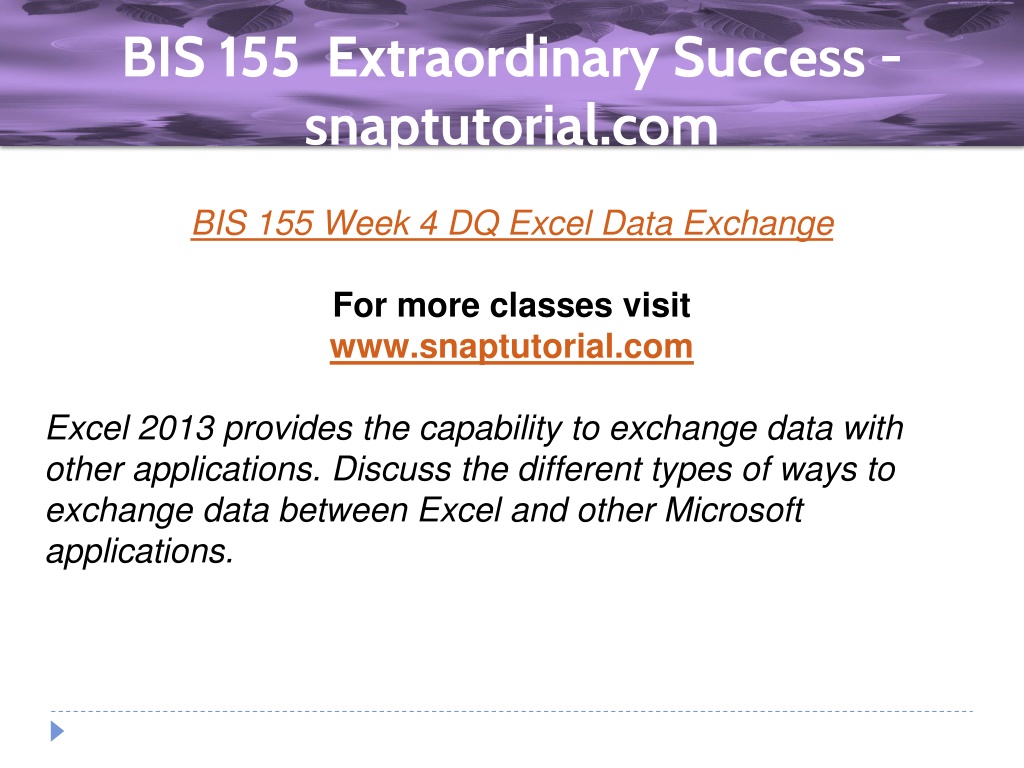 BIS 155 Extraordinary Success - snaptutorial.com

BIS 155 Week 4 DQ Excel Data Exchange

For more classes visit
www.snaptutorial.com

Excel 2013 provides the capability to exchange data with other applications. Discuss the different types of ways to exchange data between Excel and other Microsoft applications.